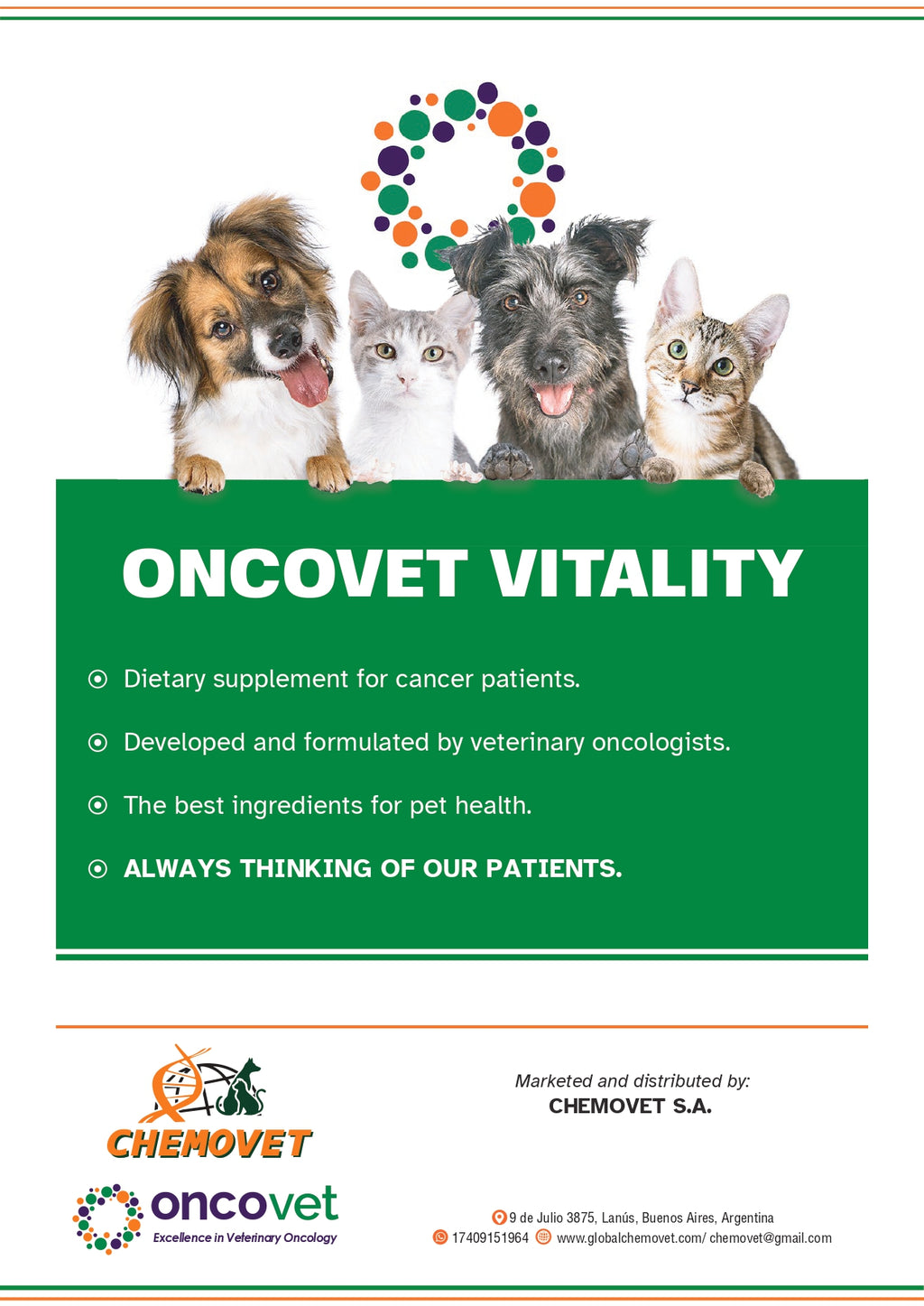 ONCOVET VITALITY

Dietary supplement for cancer patients.

Developed and formulated by veterinary oncologists.

The best ingredients for pet health.

ALWAYS THINKING OF OUR PATIENTS.

CHEMOVET

oncovet
Excellence in Veterinary Oncology

Marketed and distributed by:
CHEMOVET S.A.

9 de Julio 3875, Lanús, Buenos Aires, Argentina
17409151964 www.globalchemovet.com/ chemovet@gmail.com